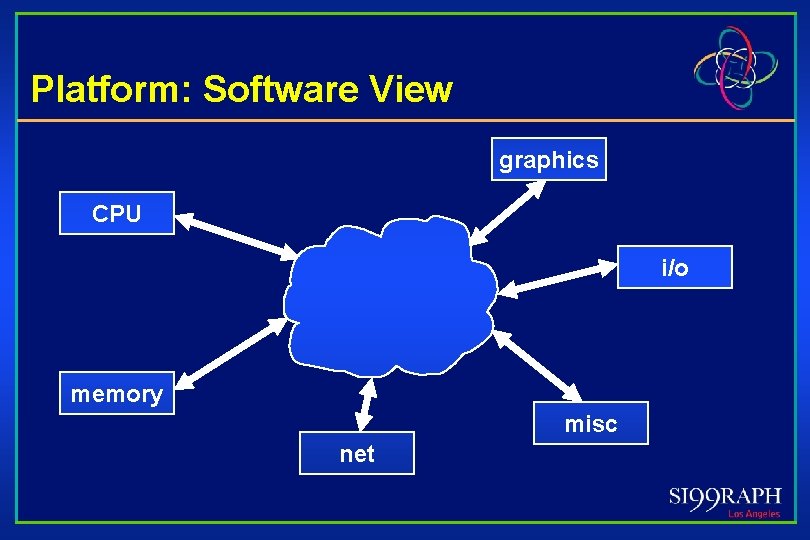 Platform: Software View

graphics

CPU

i/o

memory

misc

net

SI99RAPH
Los Angeles